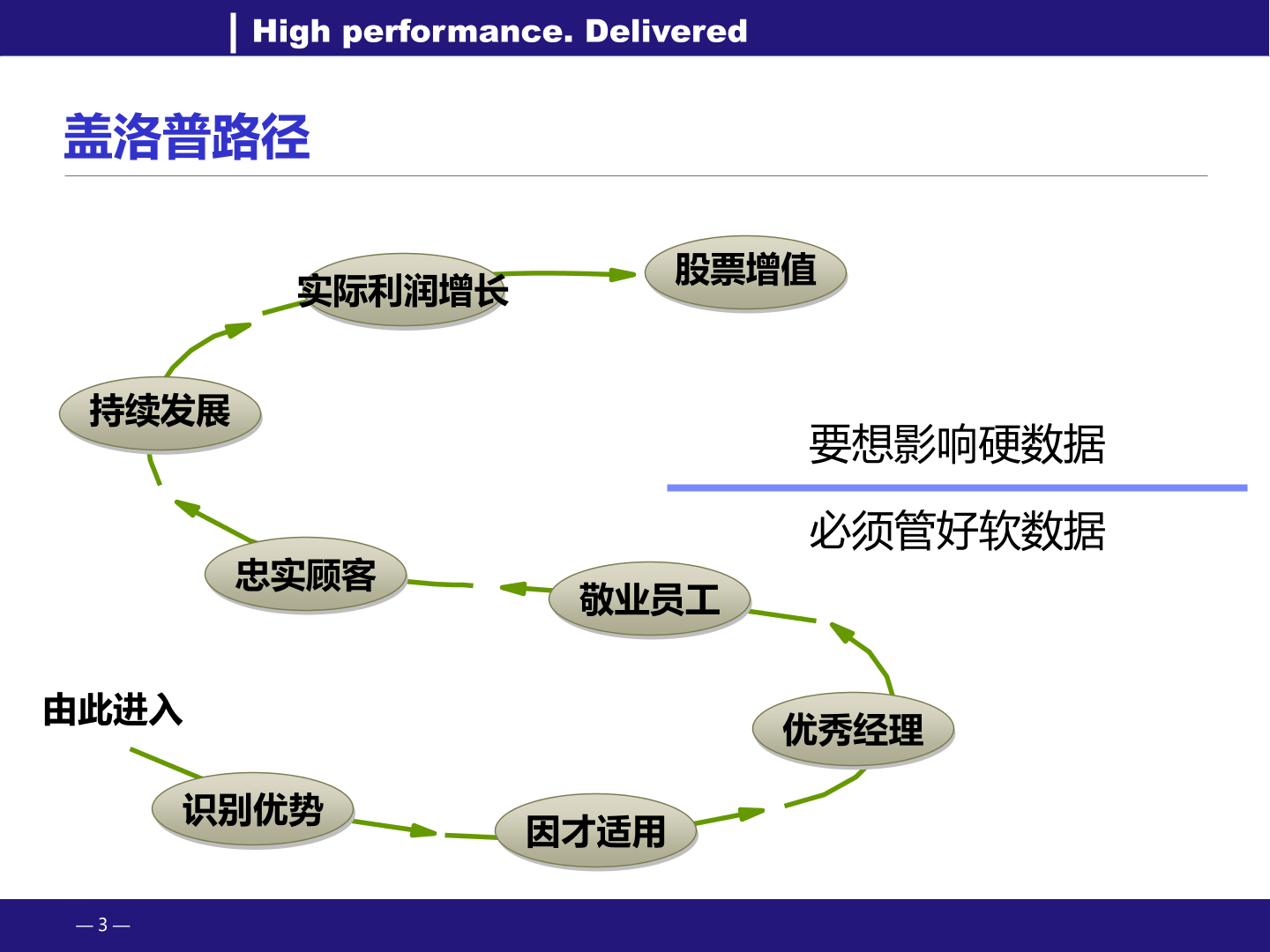 High performance. Delivered

盖洛普路径

实际利润增长

股票增值

持续发展

要想影响硬数据

必须管好软数据

忠实顾客

敬业员工

由此进入

优秀经理

识别优势

因才适用

— 3 —